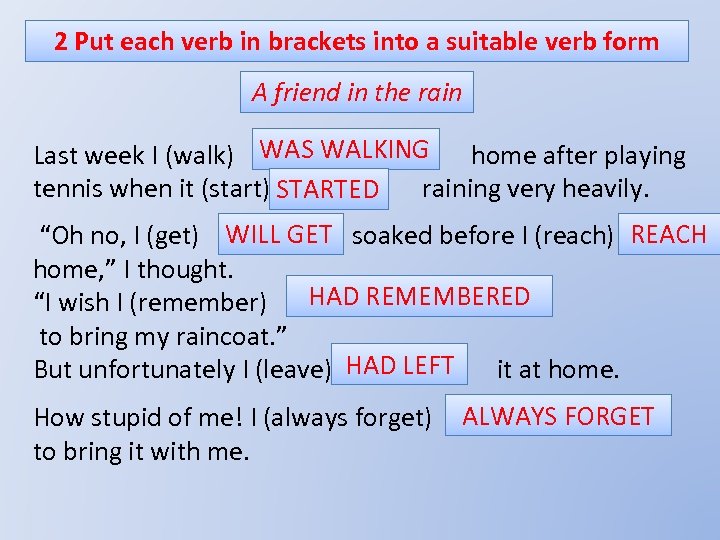 2 Put each verb in brackets into a suitable verb form

A friend in the rain

Last week I (walk) WAS WALKING home after playing tennis when it (start) STARTED raining very heavily.

“Oh no, I (get) WILL GET soaked before I (reach) REACH home,” I thought.
“I wish I (remember) HAD REMEMBERED to bring my raincoat.”
But unfortunately I (leave) HAD LEFT it at home.

How stupid of me! I (always forget) ALWAYS FORGET to bring it with me.